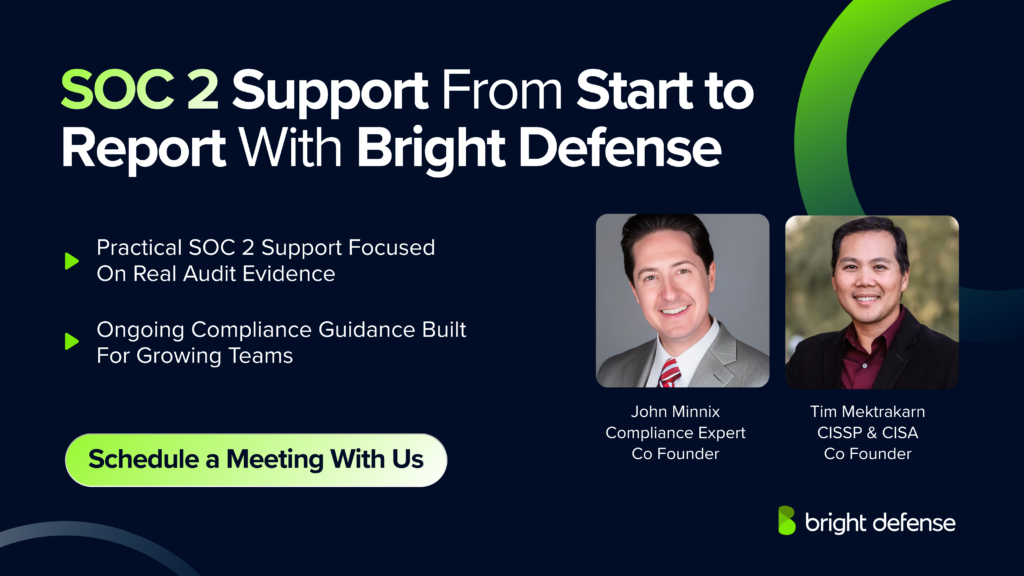 SOC 2 Support From Start to Report With Bright Defense

Practical SOC 2 Support Focused On Real Audit Evidence

Ongoing Compliance Guidance Built For Growing Teams

Schedule a Meeting With Us

John Minnix
Compliance Expert
Co Founder

Tim Mektrakarn
CISSP & CISA
Co Founder

bright defense